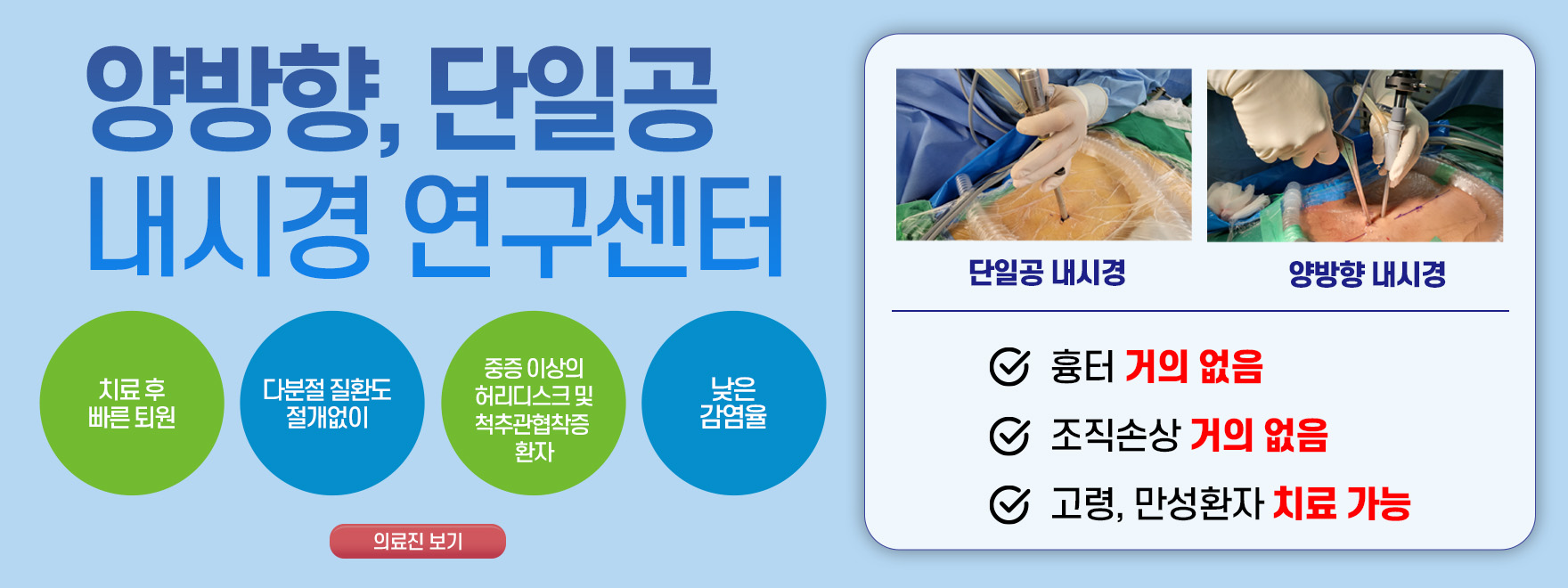 양방향, 단일공
내시경 연구센터

치료 후
빠른 퇴원

다분절 질환도
절개없이

중증 이상의
허리디스크 및
척추관협착증
환자

낮은
감염율

의료진 보기

단일공 내시경

양방향 내시경

흉터 거의 없음

조직손상 거의 없음

고령, 만성환자 치료 가능